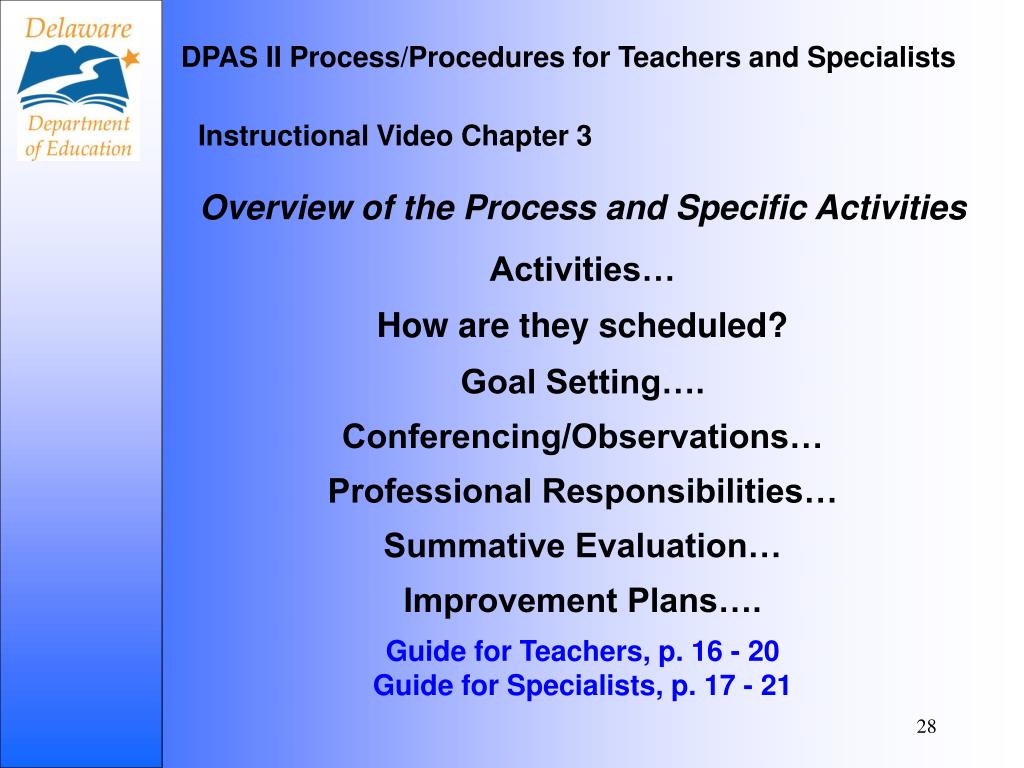 Delaware Department of Education

DPAS II Process/Procedures for Teachers and Specialists

Instructional Video Chapter 3

Overview of the Process and Specific Activities

Activities…

How are they scheduled?

Goal Setting….

Conferencing/Observations…

Professional Responsibilities…

Summative Evaluation…

Improvement Plans….

Guide for Teachers, p. 16 - 20
Guide for Specialists, p. 17 - 21

28